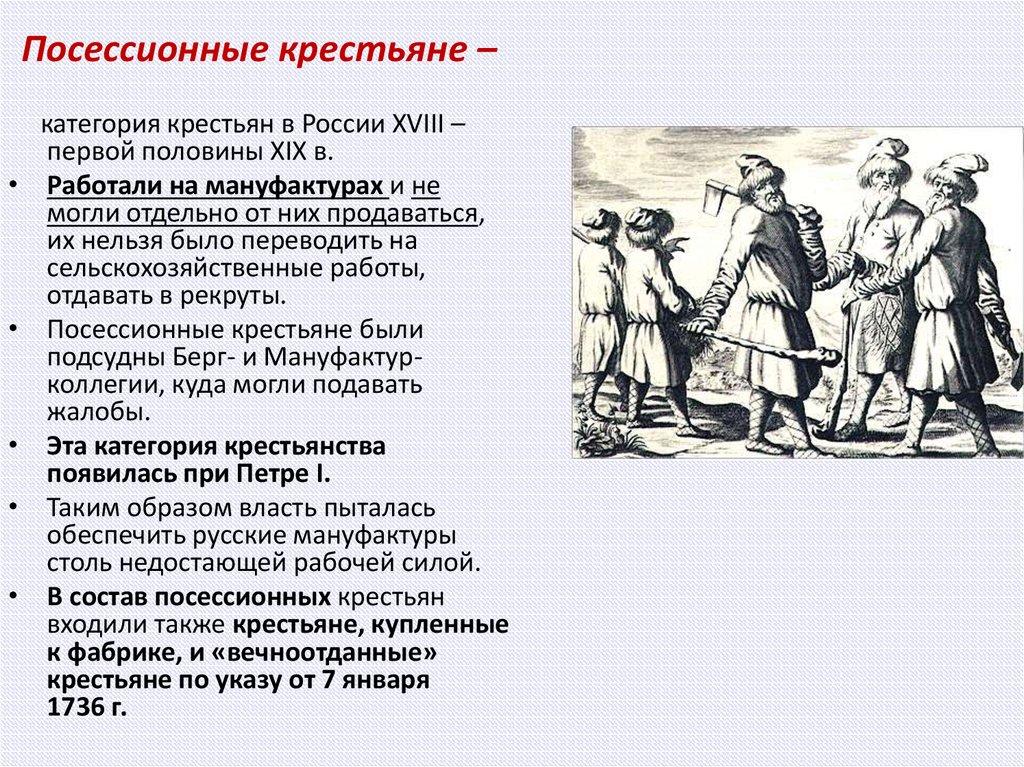 Посессионные крестьяне –

категория крестьян в России XVIII – первой половины XIX в.

• Работали на мануфактурах и не могли отдельно от них продаваться, их нельзя было переводить на сельскохозяйственные работы, отдавать в рекруты.
• Посессионные крестьяне были подсудны Берг- и Мануфактур-коллегии, куда могли подавать жалобы.
• Эта категория крестьянства появилась при Петре I.
• Таким образом власть пыталась обеспечить русские мануфактуры столь недостающей рабочей силой.
• В состав посессионных крестьян входили также крестьяне, купленные к фабрике, и «вечноотданные» крестьяне по указу от 7 января 1736 г.